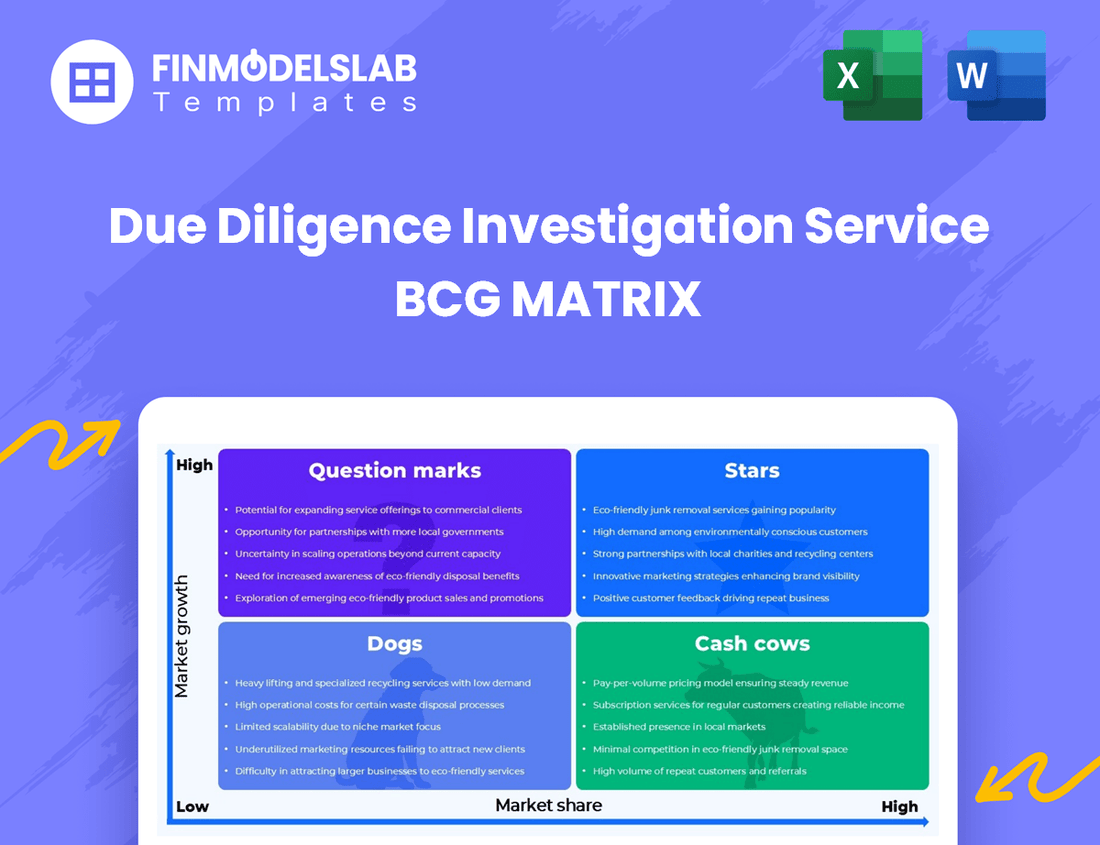 FINMODELSLAB
Templates

X

W

Due Diligence Investigation Service
BCG MATRIX

High

Market growth

Low

Market share

High

Question marks

- Potential for expanding service offerings to commercial clients
- Opportunity for partnerships with more local governments
- Uncertainty in scaling operations beyond current capacity
- Need for increased awareness of eco-friendly disposal benefits
- Exploration of emerging eco-friendly product sales and promotions

Stars

- Eco-friendly junk removal services gaining popularity
- High demand among environmentally conscious customers
- Strong partnerships with local charities and recycling centers
- Innovative marketing strategies enhancing brand visibility
- Positive customer feedback driving repeat business

Dogs

- Heavy lifting and specialized recycling services with low demand
- High operational costs for certain waste disposal processes
- Limited scalability due to niche market focus
- Underutilized marketing resources failing to attract new clients
- Difficulty in attracting larger businesses to eco-friendly services

Cash cows

- Pay-per-volume pricing model ensuring steady revenue
- Subscription services for regular customers creating reliable income
- Established presence in local markets
- Minimal competition in eco-friendly junk removal space
- High volume of repeat customers and referrals